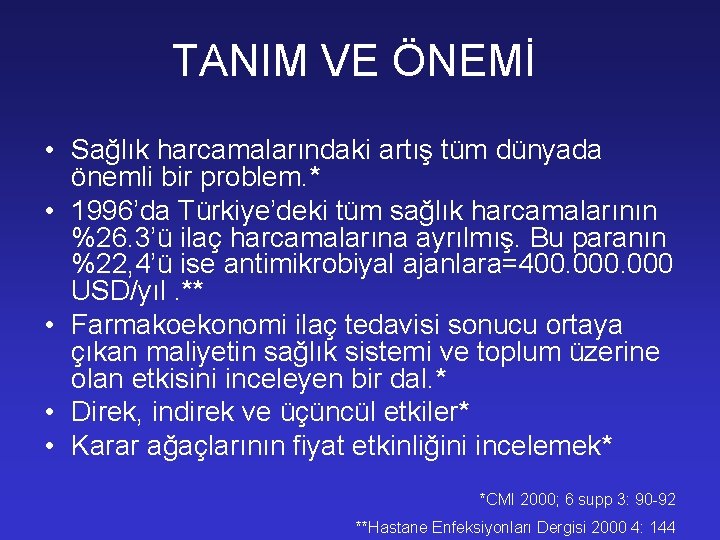 TANIM VE ÖNEMİ

• Sağlık harcamalarındaki artış tüm dünyada önemli bir problem.*

• 1996'da Türkiye'deki tüm sağlık harcamalarının %26.3'ü ilaç harcamalarına ayrılmış. Bu paranın %22,4'ü ise antimikrobiyal ajanlara=400.000.000 USD/yıl .**

• Farmakoekonomi ilaç tedavisi sonucu ortaya çıkan maliyetin sağlık sistemi ve toplum üzerine olan etkisini inceleyen bir dal.*

• Direk, indirek ve üçüncül etkiler*

• Karar ağaçlarının fiyat etkinliğini incelemek*

*CMI 2000; 6 supp 3: 90-92

**Hastane Enfeksiyonları Dergisi 2000 4: 144